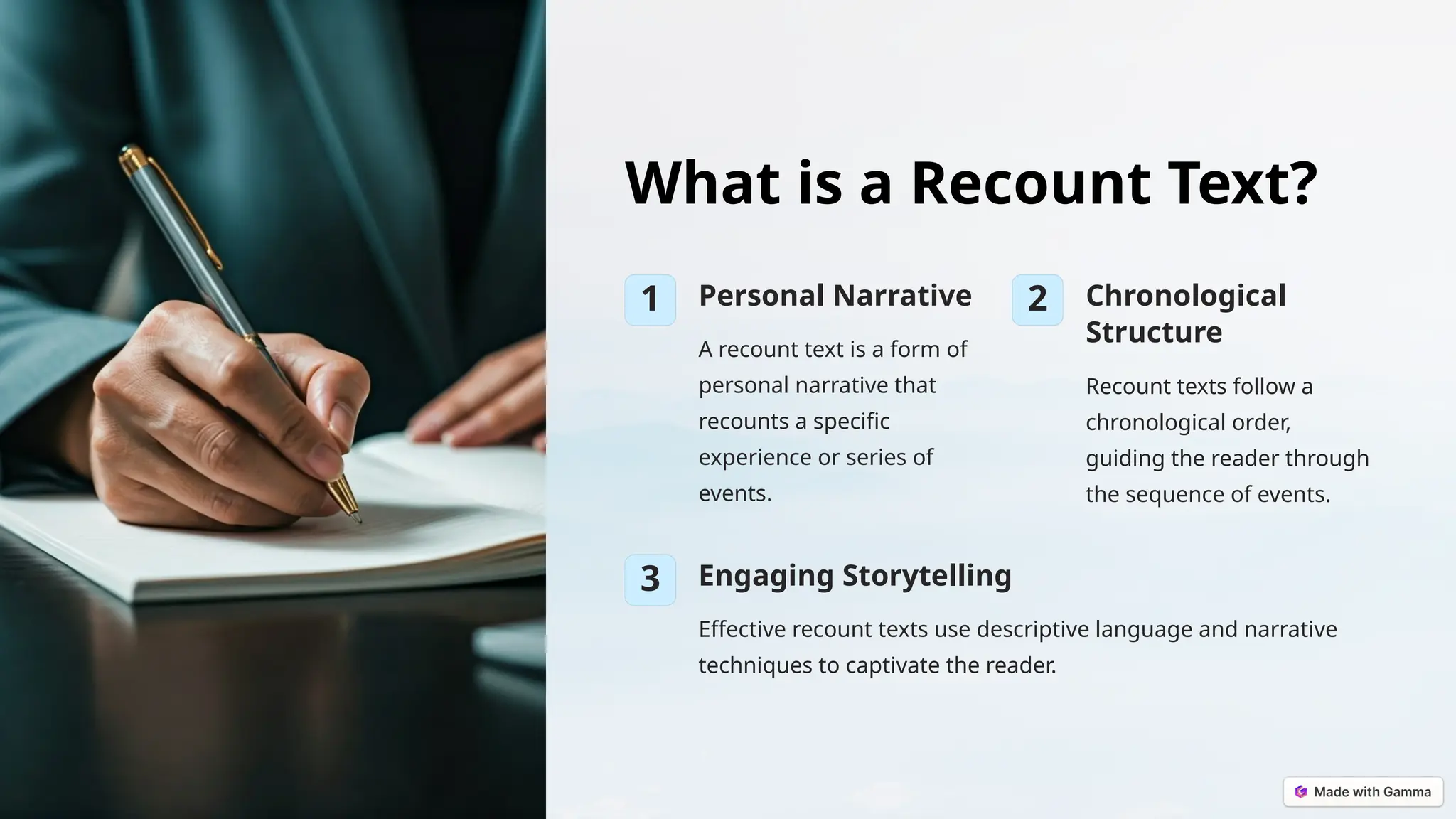 What is a Recount Text?

1

Personal Narrative

A recount text is a form of personal narrative that recounts a specific experience or series of events.

2

Chronological Structure

Recount texts follow a chronological order, guiding the reader through the sequence of events.

3

Engaging Storytelling

Effective recount texts use descriptive language and narrative techniques to captivate the reader.

Made with Gamma